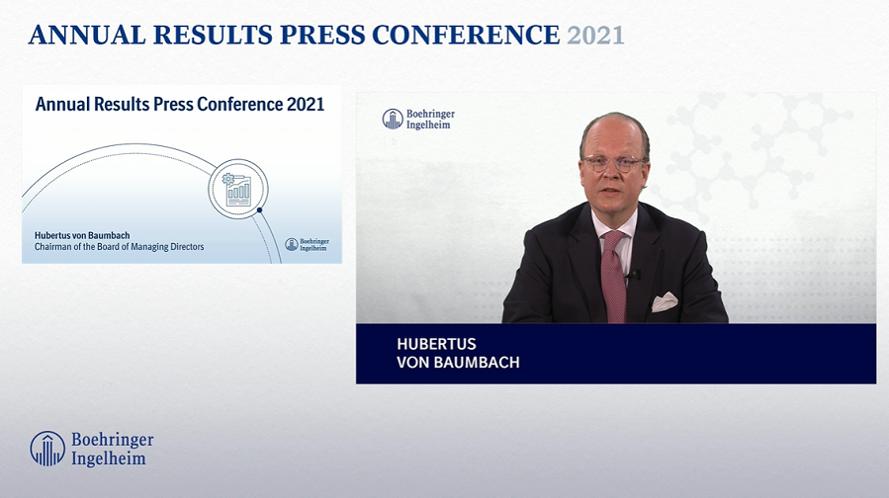 ANNUAL RESULTS PRESS CONFERENCE 2021

Annual Results Press Conference 2021

Hubertus von Baumbach
Chairman of the Board of Managing Directors

Boehringer Ingelheim

Boehringer Ingelheim

HUBERTUS
VON BAUMBACH

Boehringer Ingelheim